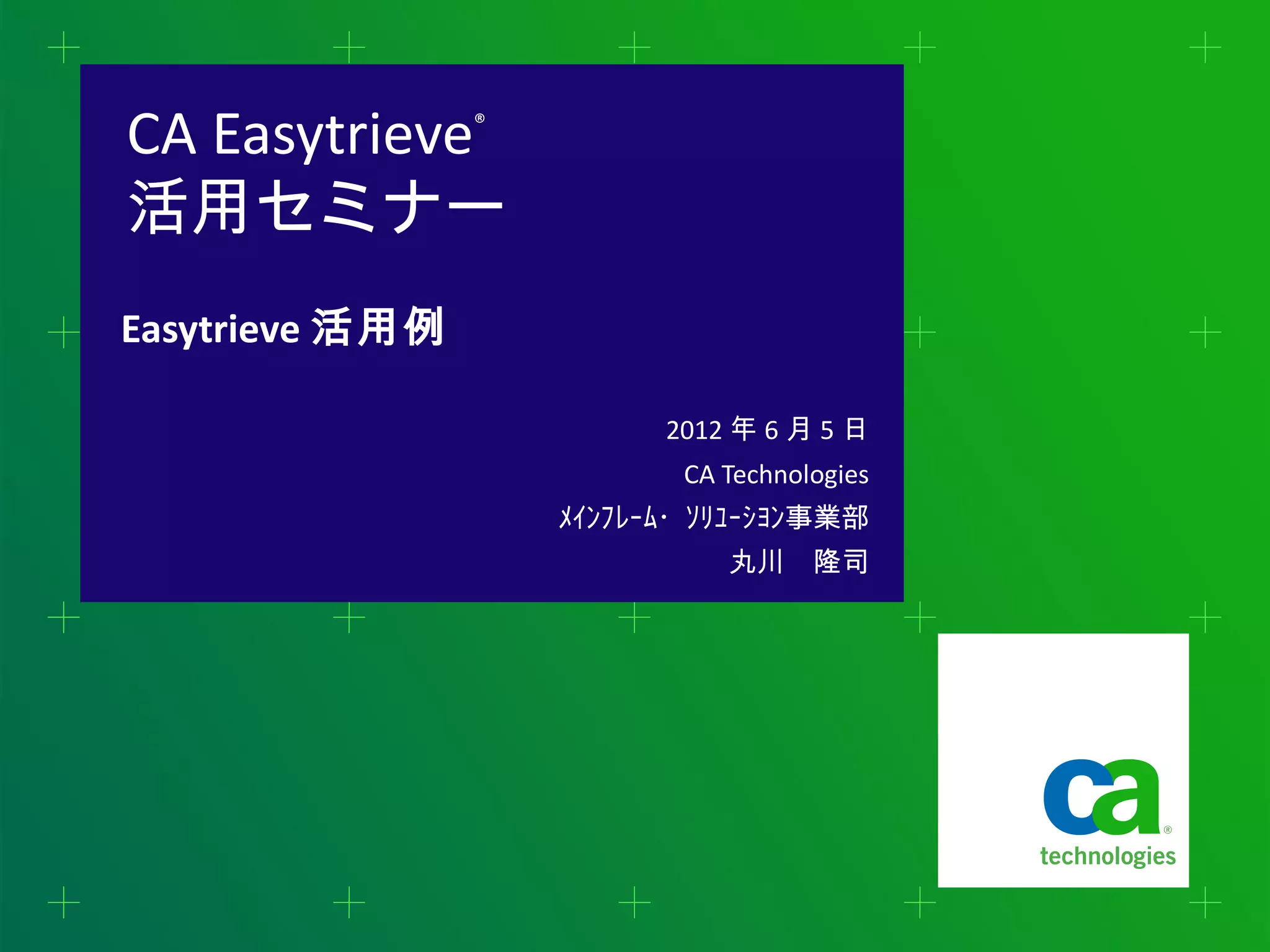 CA Easytrieve®
活用セミナー

Easytrieve 活用例

2012 年 6 月 5 日
CA Technologies
ﾒｲﾝﾌﾚｰﾑ・ ｿﾘｭｰｼｮﾝ事業部
丸川　隆司

ca®
technologies